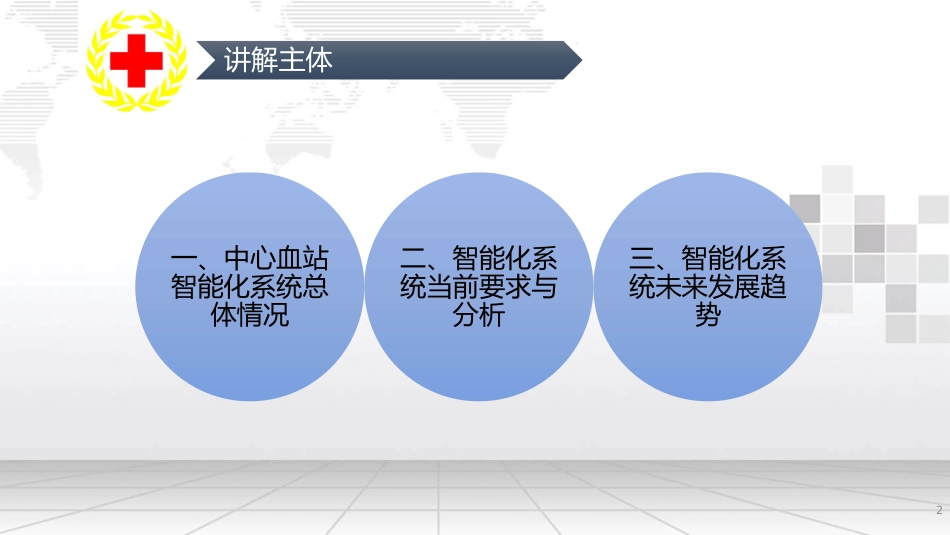 讲解主体

一、中心血站智能化系统总体情况

二、智能化系统当前要求与分析

三、智能化系统未来发展趋势

2